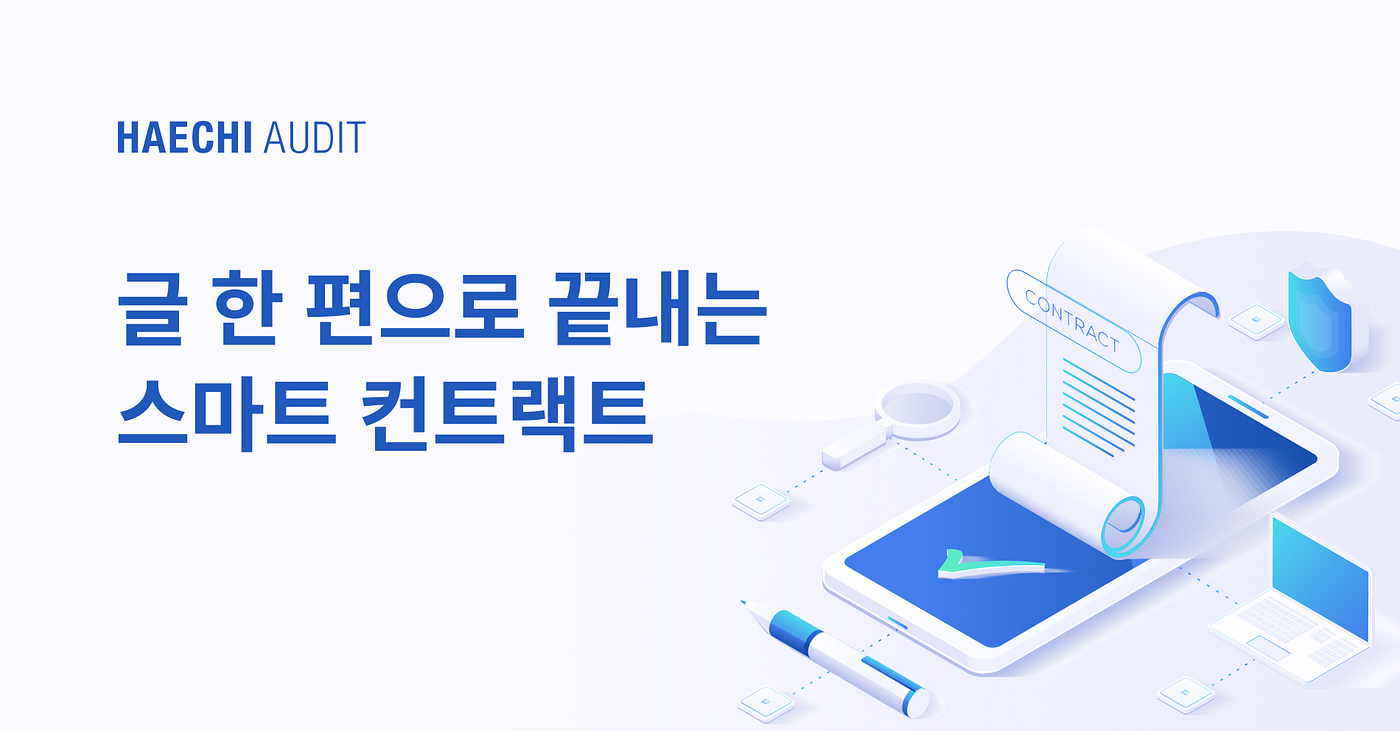 HAECHI AUDIT

글 한 편으로 끝내는
스마트 컨트랙트

CONTRACT